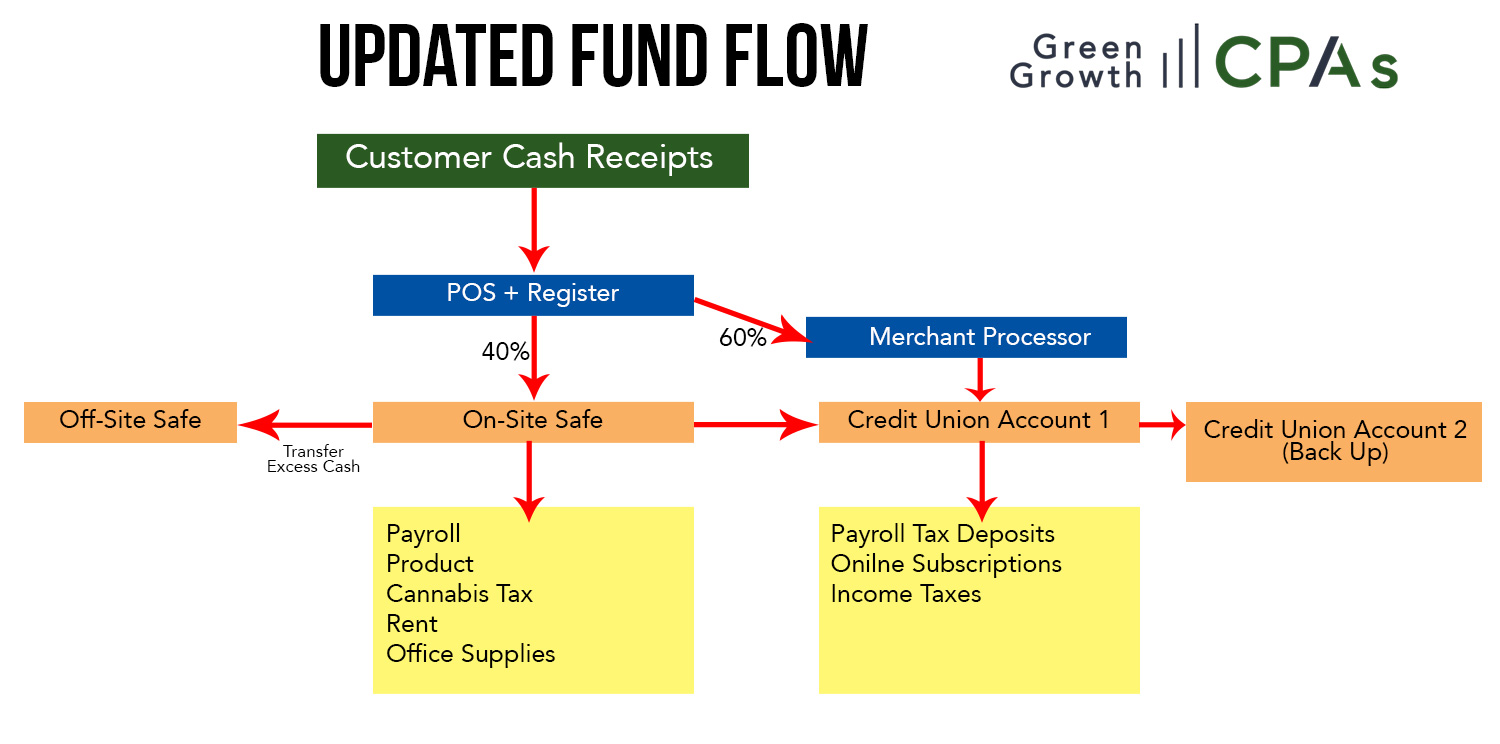 UPDATED FUND FLOW

Green Growth CPAs

Customer Cash Receipts

POS + Register

40%

60%

Merchant Processor

Off-Site Safe

Transfer Excess Cash

On-Site Safe

Credit Union Account 1

Credit Union Account 2 (Back Up)

Payroll
Product
Cannabis Tax
Rent
Office Supplies

Payroll Tax Deposits
Onilne Subscriptions
Income Taxes